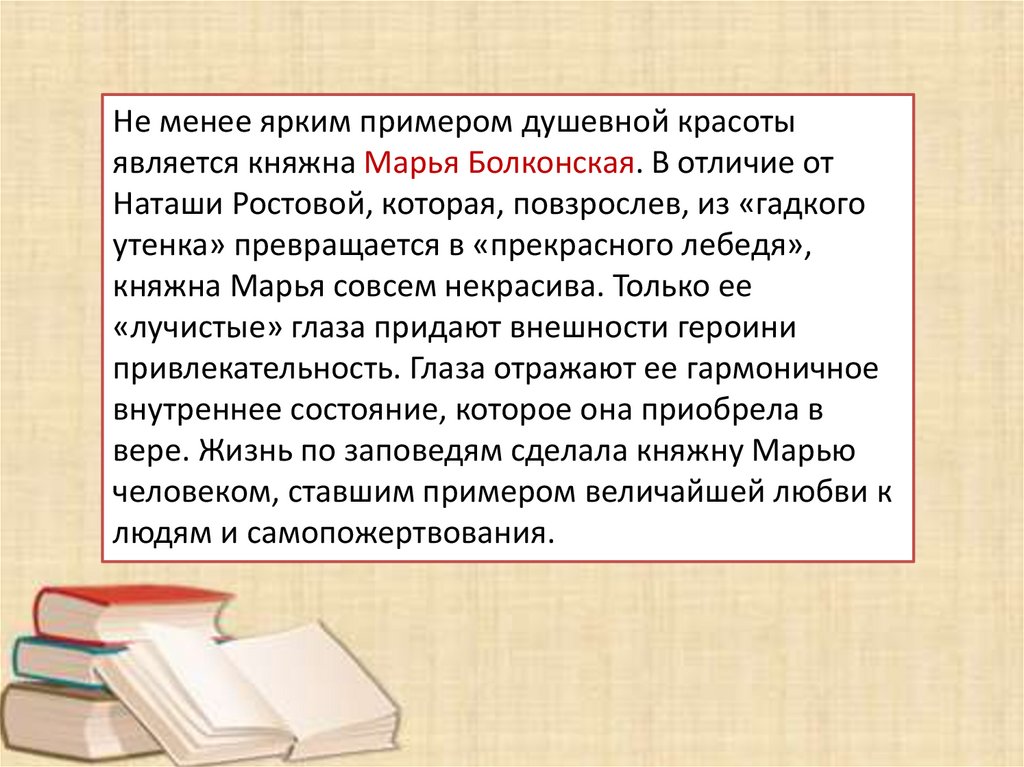 Не менее ярким примером душевной красоты является княжна Марья Болконская. В отличие от Наташи Ростовой, которая, повзрослев, из «гадкого утенка» превращается в «прекрасного лебедя», княжна Марья совсем некрасива. Только ее «лучистые» глаза придают внешности героини привлекательность. Глаза отражают ее гармоничное внутреннее состояние, которое она приобрела в вере. Жизнь по заповедям сделала княжну Марью человеком, ставшим примером величайшей любви к людям и самопожертвования.